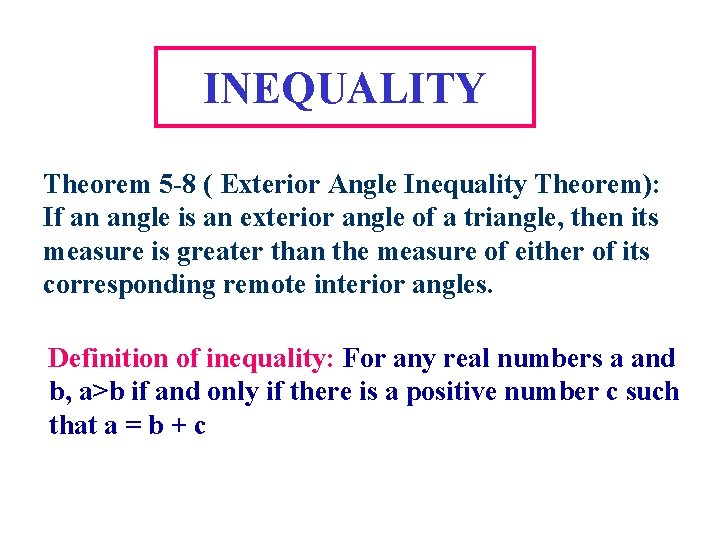 INEQUALITY

Theorem 5-8 ( Exterior Angle Inequality Theorem): If an angle is an exterior angle of a triangle, then its measure is greater than the measure of either of its corresponding remote interior angles.

Definition of inequality: For any real numbers a and b, a>b if and only if there is a positive number c such that a = b + c